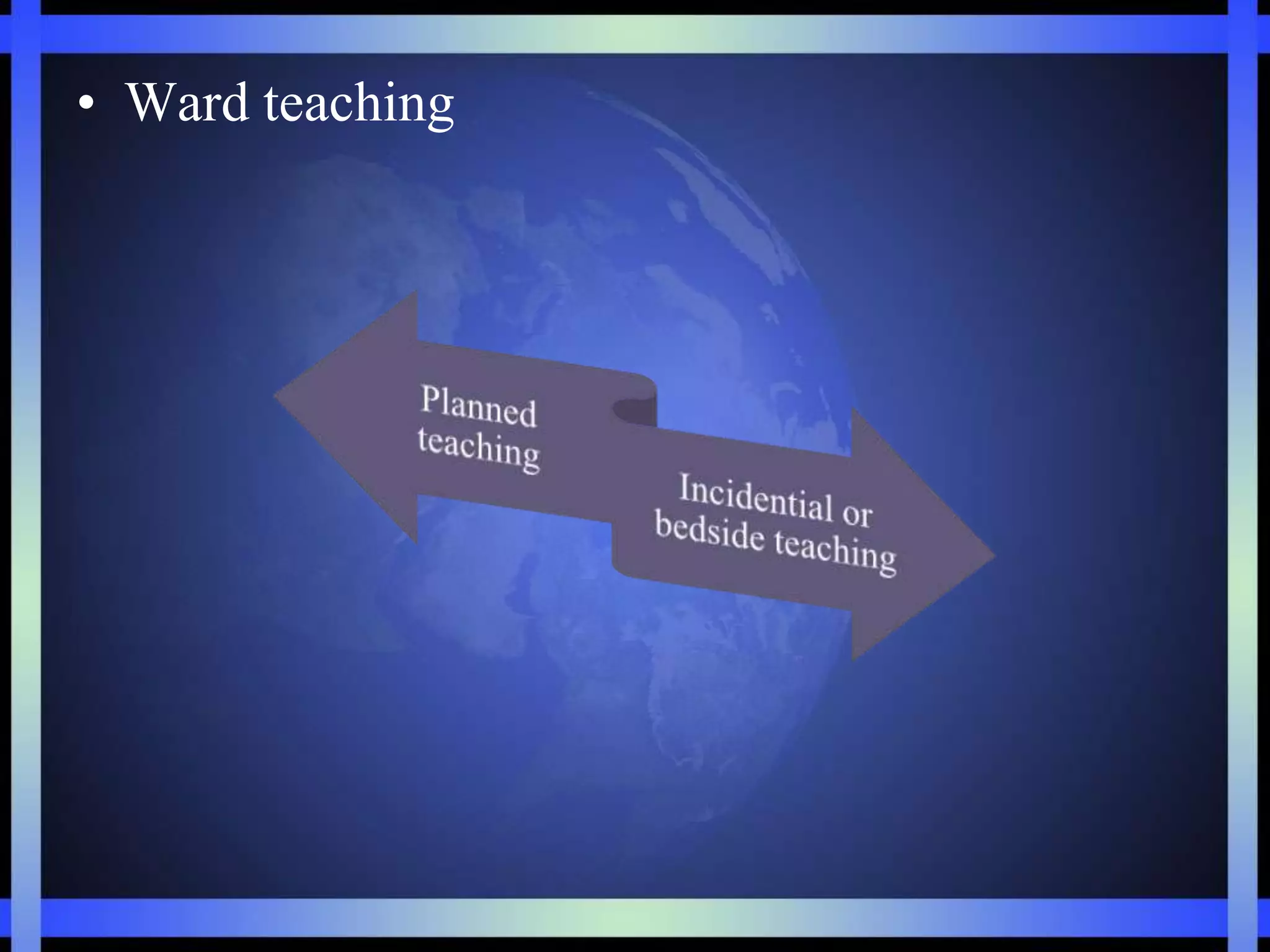 • Ward teaching

Planned teaching

Incidential or bedside teaching